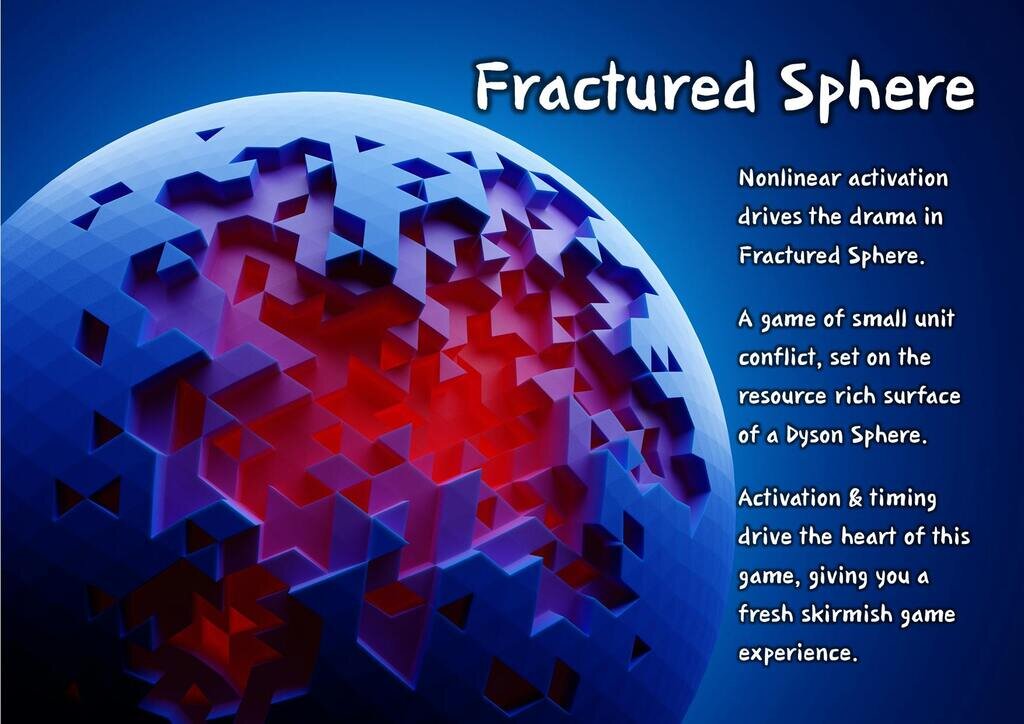 Fractured Sphere

Nonlinear activation drives the drama in Fractured Sphere.

A game of small unit conflict, set on the resource rich surface of a Dyson Sphere.

Activation & timing drive the heart of this game, giving you a fresh skirmish game experience.